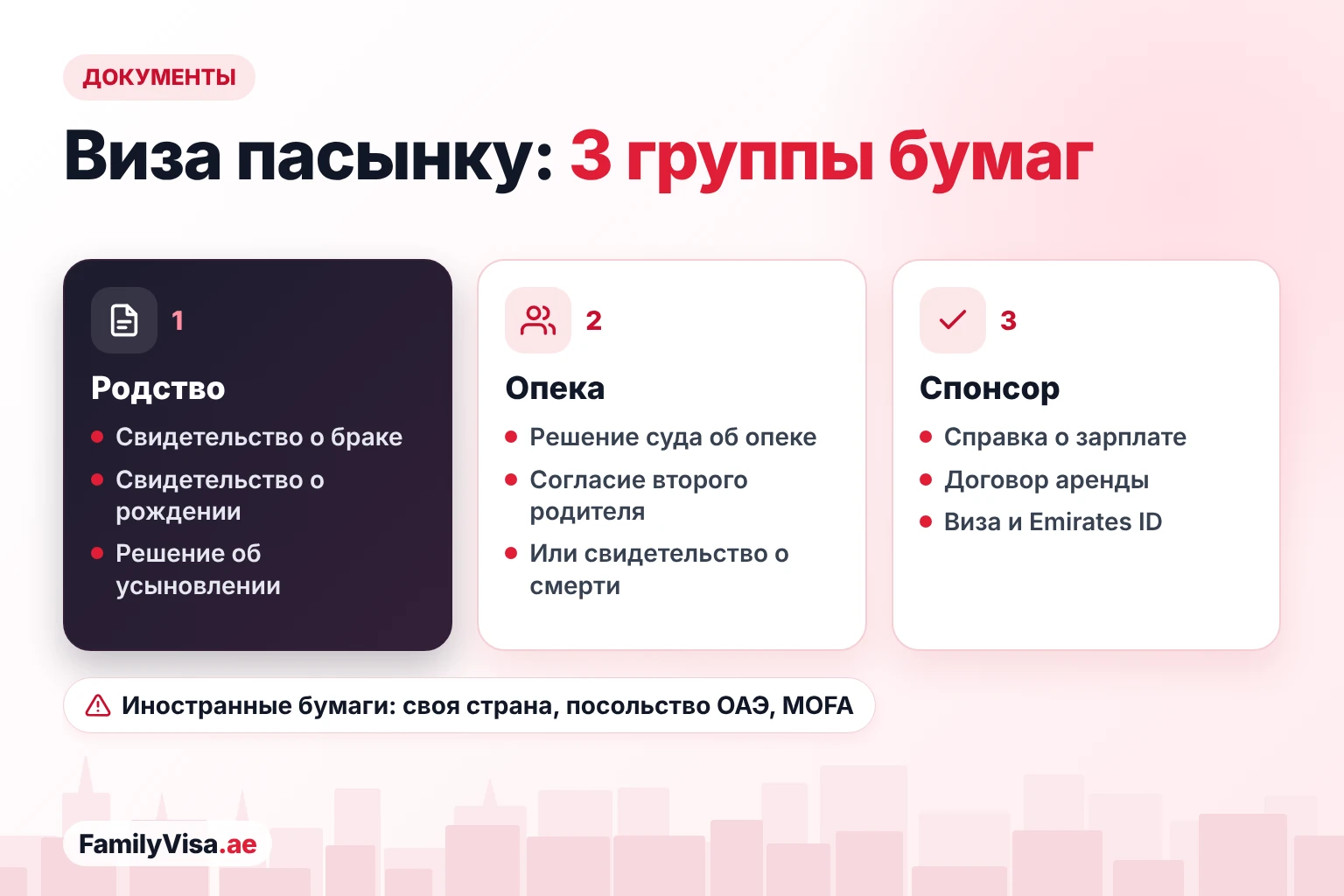 ДОКУМЕНТЫ

Виза пасынку: 3 группы бумаг

1

Родство

• Свидетельство о браке
• Свидетельство о рождении
• Решение об усыновлении

2

Опека

• Решение суда об опеке
• Согласие второго родителя
• Или свидетельство о смерти

3

Спонсор

• Справка о зарплате
• Договор аренды
• Виза и Emirates ID

Иностранные бумаги: своя страна, посольство ОАЭ, MOFA

FamilyVisa.ae